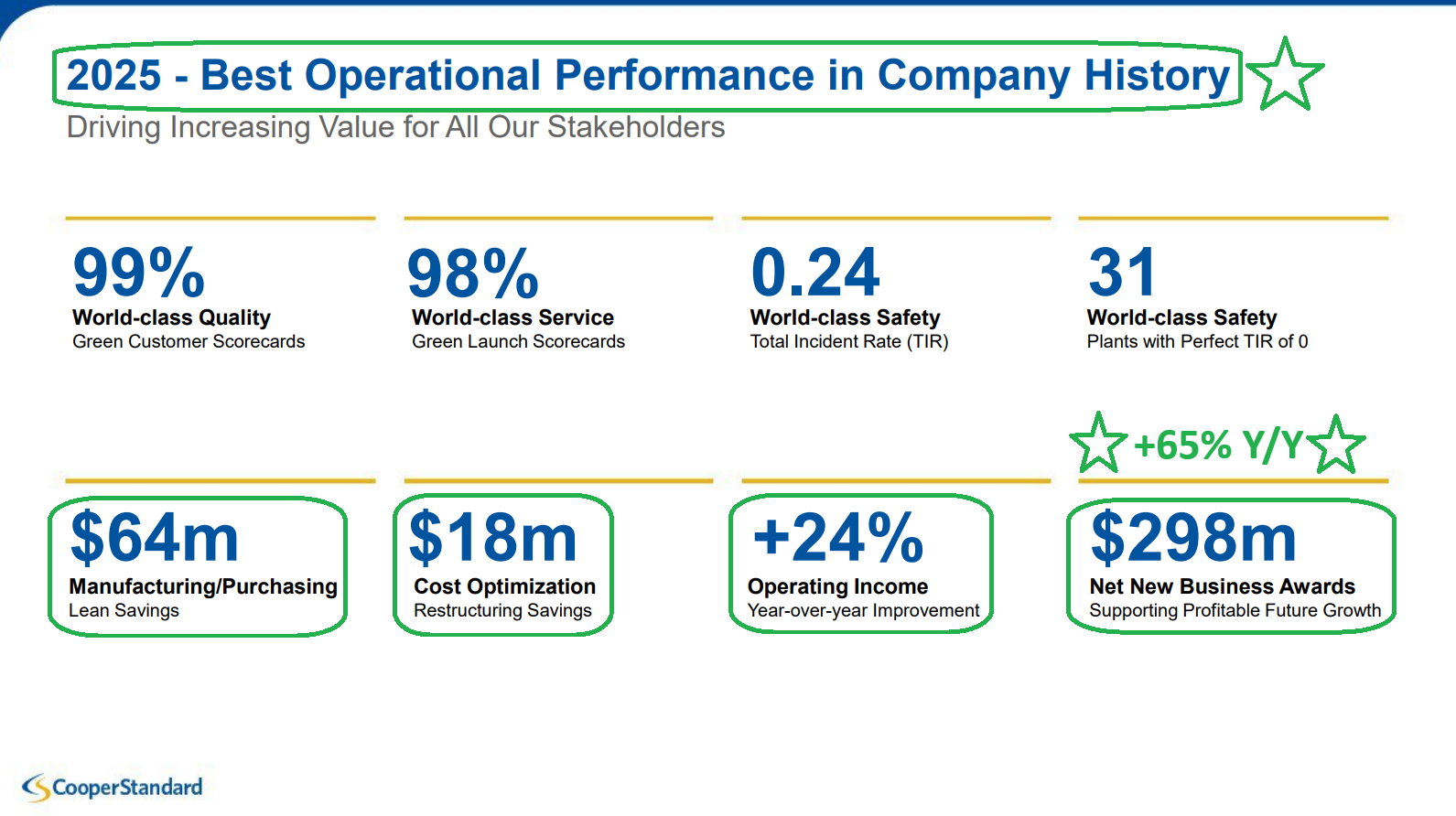 2025 - Best Operational Performance in Company History

Driving Increasing Value for All Our Stakeholders

99%
World-class Quality
Green Customer Scorecards

98%
World-class Service
Green Launch Scorecards

0.24
World-class Safety
Total Incident Rate (TIR)

31
World-class Safety
Plants with Perfect TIR of 0

+65% Y/Y

$64m
Manufacturing/Purchasing
Lean Savings

$18m
Cost Optimization
Restructuring Savings

+24%
Operating Income
Year-over-year Improvement

$298m
Net New Business Awards
Supporting Profitable Future Growth

CooperStandard